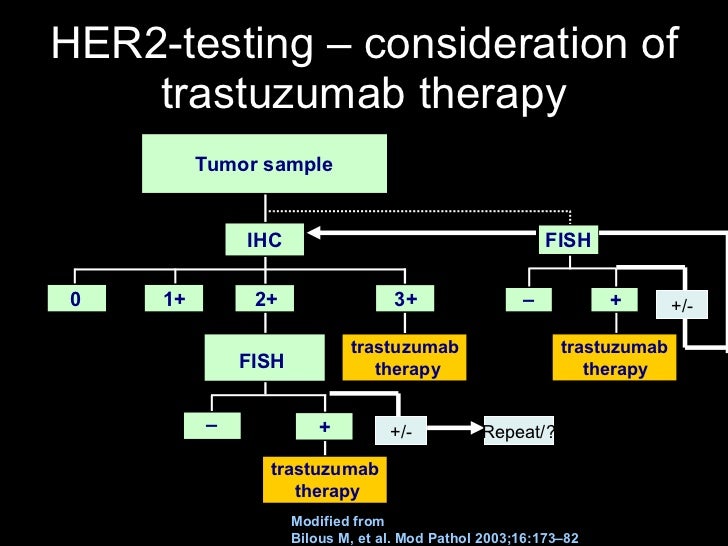 HER2-testing – consideration of trastuzumab therapy

Tumor sample

IHC

FISH

0

1+

2+

3+

–

+

+/-

FISH

trastuzumab therapy

trastuzumab therapy

–

+

+/-

Repeat/?

trastuzumab therapy

Modified from
Bilous M, et al. Mod Pathol 2003;16:173–82